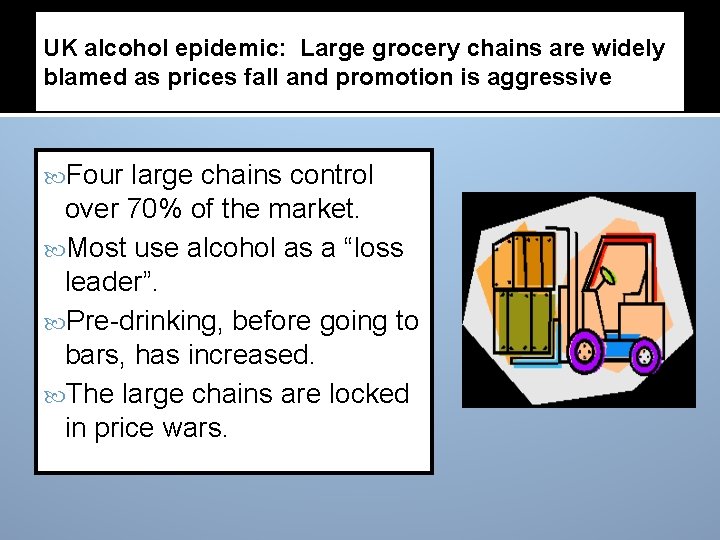 UK alcohol epidemic: Large grocery chains are widely blamed as prices fall and promotion is aggressive

Four large chains control over 70% of the market.

Most use alcohol as a “loss leader”.

Pre-drinking, before going to bars, has increased.

The large chains are locked in price wars.